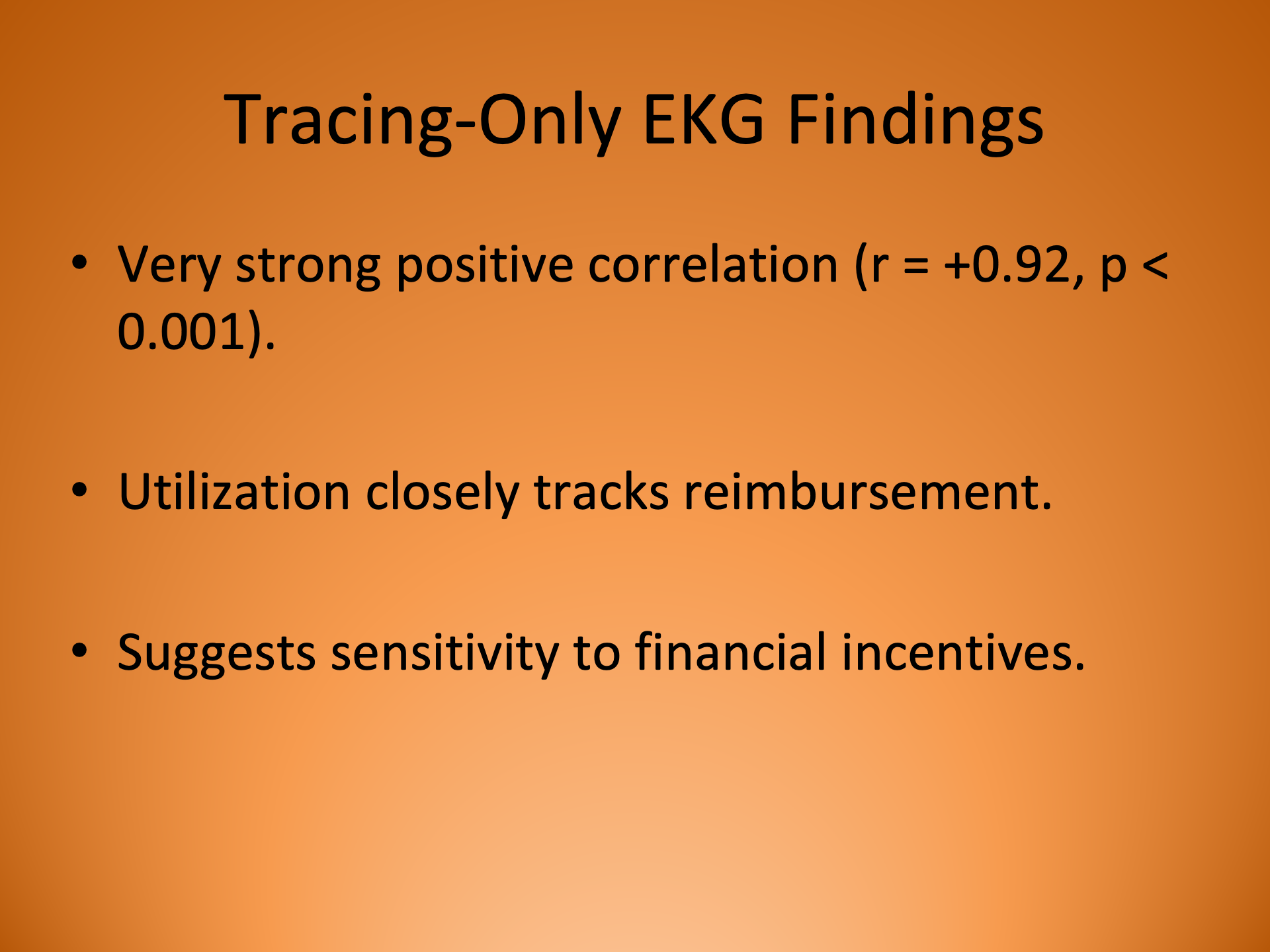 Tracing-Only EKG Findings

• Very strong positive correlation (r = +0.92, p < 0.001).

• Utilization closely tracks reimbursement.

• Suggests sensitivity to financial incentives.